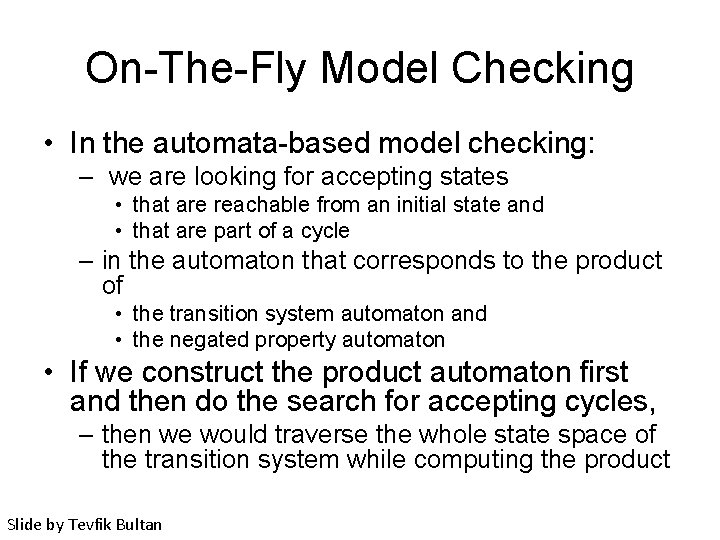 On-The-Fly Model Checking

• In the automata-based model checking:
– we are looking for accepting states
• that are reachable from an initial state and
• that are part of a cycle
– in the automaton that corresponds to the product of
• the transition system automaton and
• the negated property automaton
• If we construct the product automaton first and then do the search for accepting cycles,
– then we would traverse the whole state space of the transition system while computing the product

Slide by Tevfik Bultan